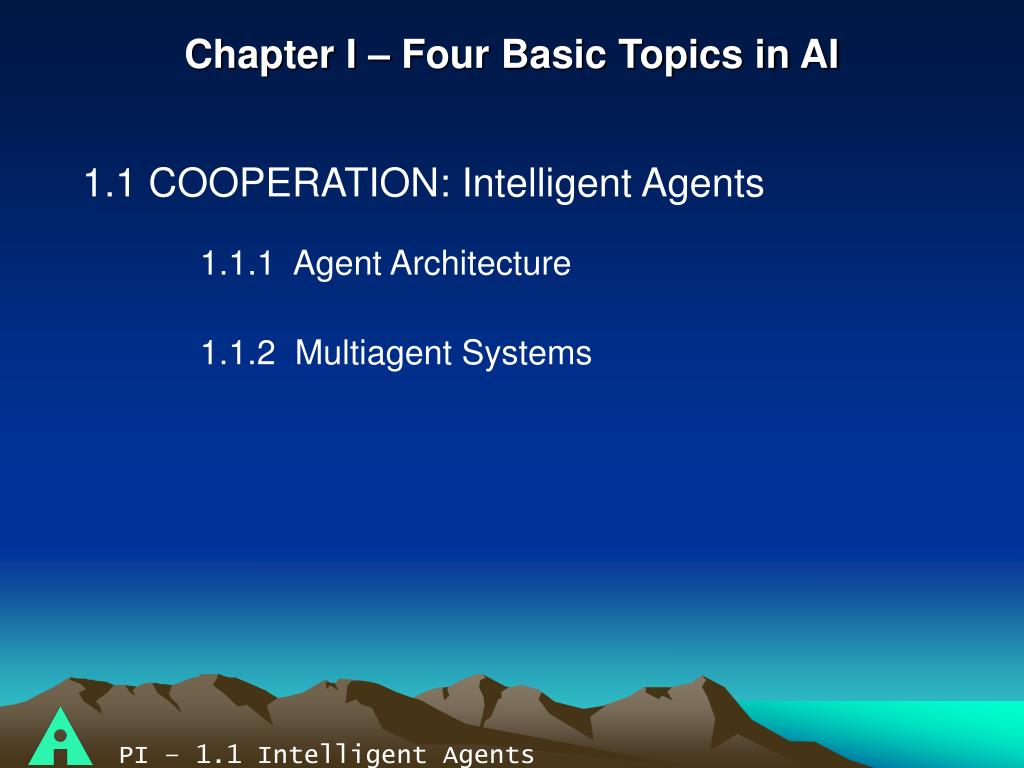 Chapter I – Four Basic Topics in AI

1.1 COOPERATION: Intelligent Agents

1.1.1 Agent Architecture

1.1.2 Multiagent Systems

PI – 1.1 Intelligent Agents